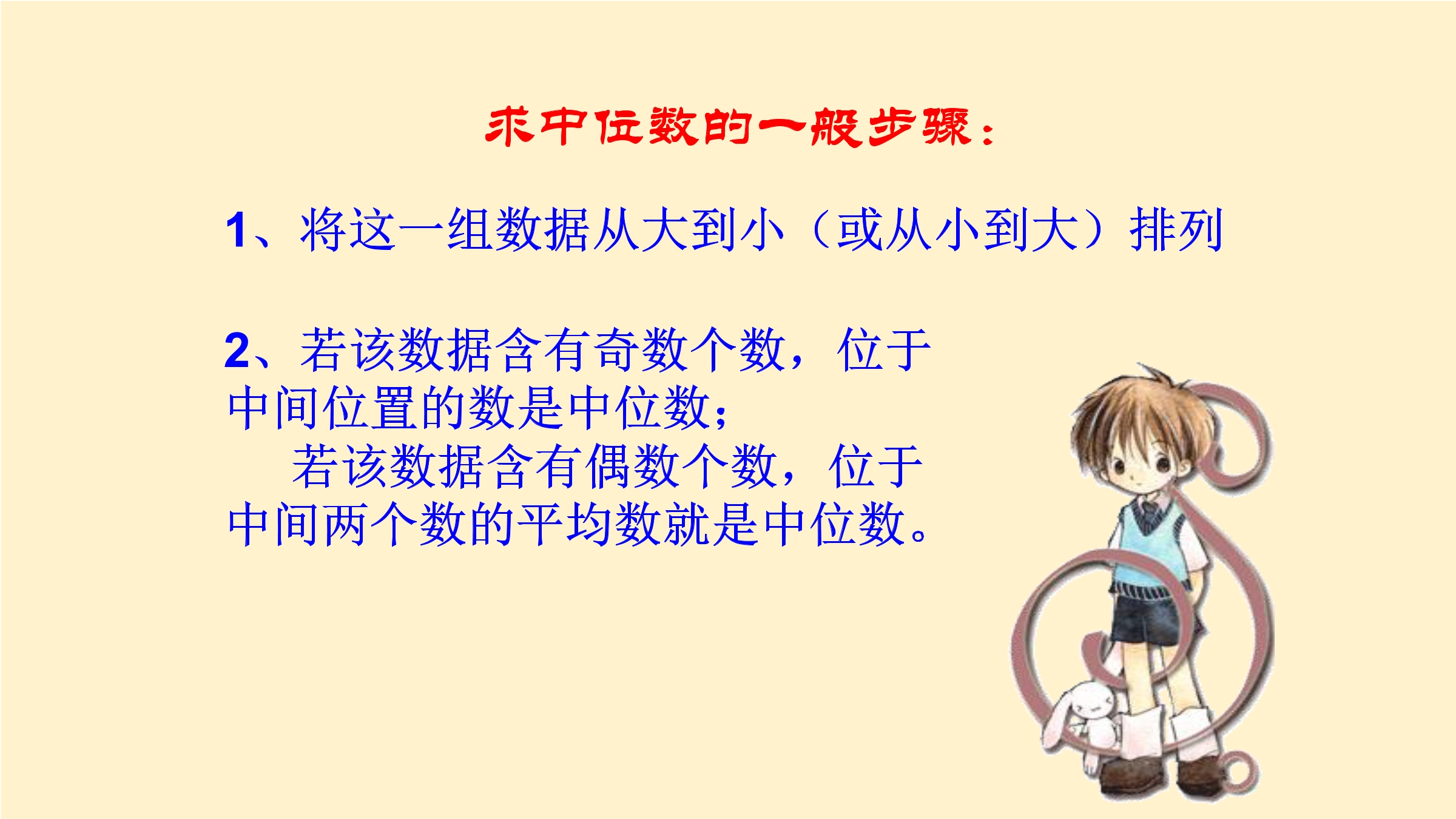 求中位数的一般步骤：

1、将这一组数据从大到小（或从小到大）排列

2、若该数据含有奇数个数，位于中间位置的数是中位数；

若该数据含有偶数个数，位于中间两个数的平均数就是中位数。